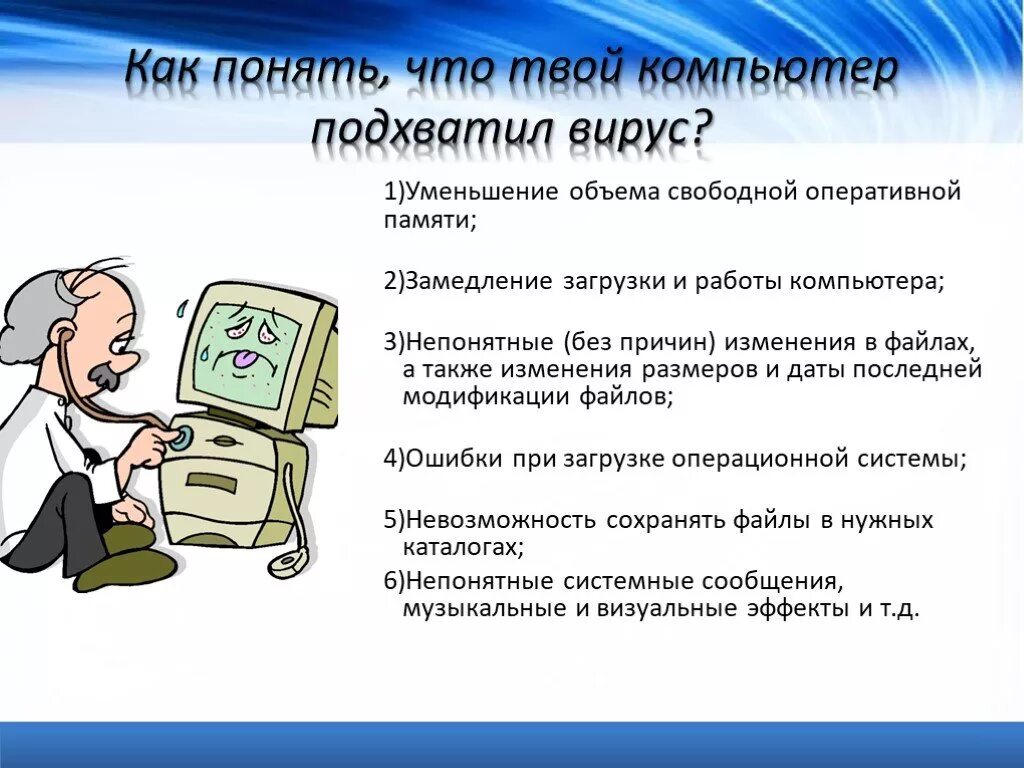 Как понять, что твой компьютер подхватил вирус?

1)Уменьшение объема свободной оперативной памяти;

2)Замедление загрузки и работы компьютера;

3)Непонятные (без причин) изменения в файлах, а также изменения размеров и даты последней модификации файлов;

4)Ошибки при загрузке операционной системы;

5)Невозможность сохранять файлы в нужных каталогах;

6)Непонятные системные сообщения, музыкальные и визуальные эффекты и т.д.